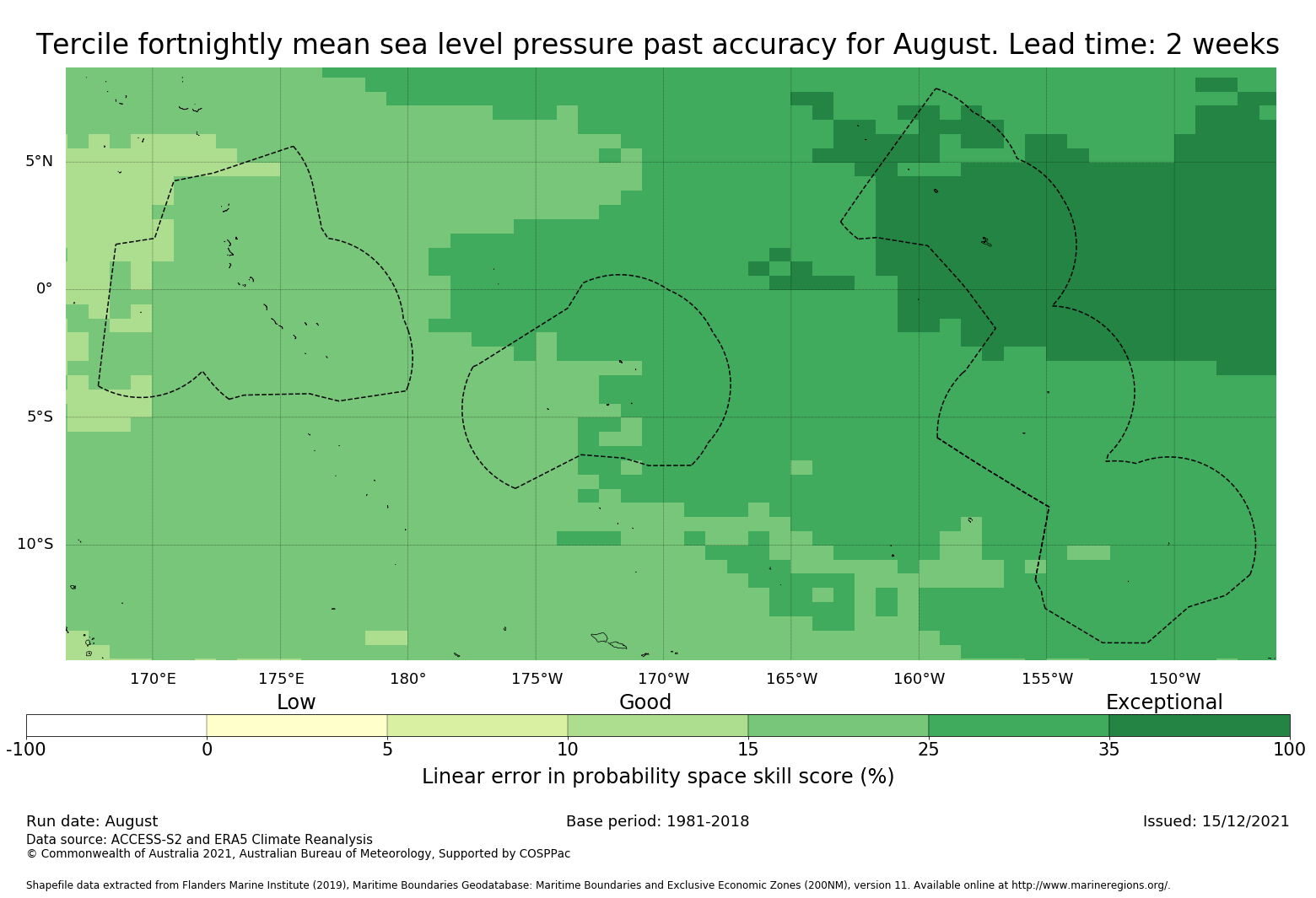 Tercile fortnightly mean sea level pressure past accuracy for August. Lead time: 2 weeks

5°N
0°
5°S
10°S

170°E 175°E 180° 175°W 170°W 165°W 160°W 155°W 150°W

Low
Good
Exceptional

-100 0 5 10 15 25 35 100

Linear error in probability space skill score (%)

Run date: August
Base period: 1981-2018
Issued: 15/12/2021
Data source: ACCESS-S2 and ERA5 Climate Reanalysis
© Commonwealth of Australia 2021, Australian Bureau of Meteorology, Supported by COSPPac

Shapefile data extracted from Flanders Marine Institute (2019), Maritime Boundaries Geodatabase: Maritime Boundaries and Exclusive Economic Zones (200NM), version 11. Available online at http://www.marineregions.org/.